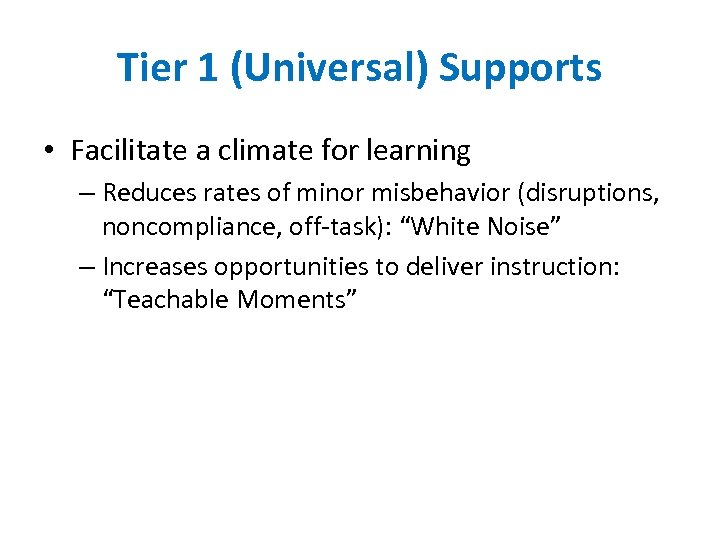 Tier 1 (Universal) Supports

• Facilitate a climate for learning
– Reduces rates of minor misbehavior (disruptions, noncompliance, off-task): “White Noise”
– Increases opportunities to deliver instruction: “Teachable Moments”